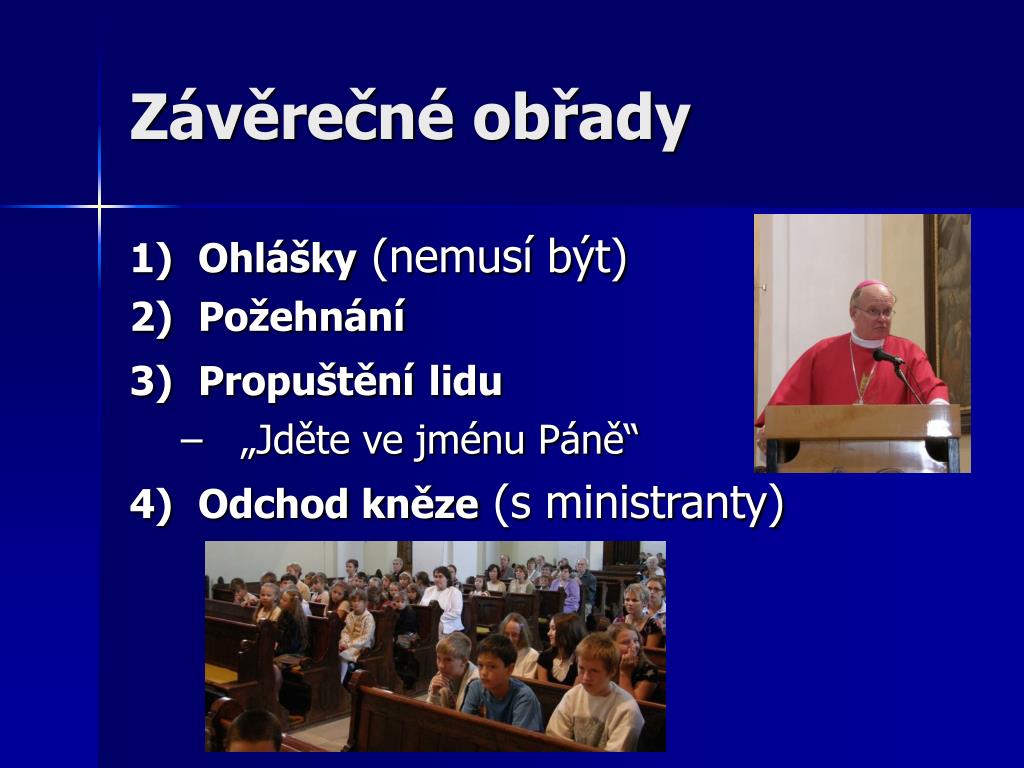 Závěrečné obřady

1) Ohlášky (nemusí být)
2) Požehnání
3) Propuštění lidu
– „Jděte ve jménu Páně“
4) Odchod kněze (s ministranty)